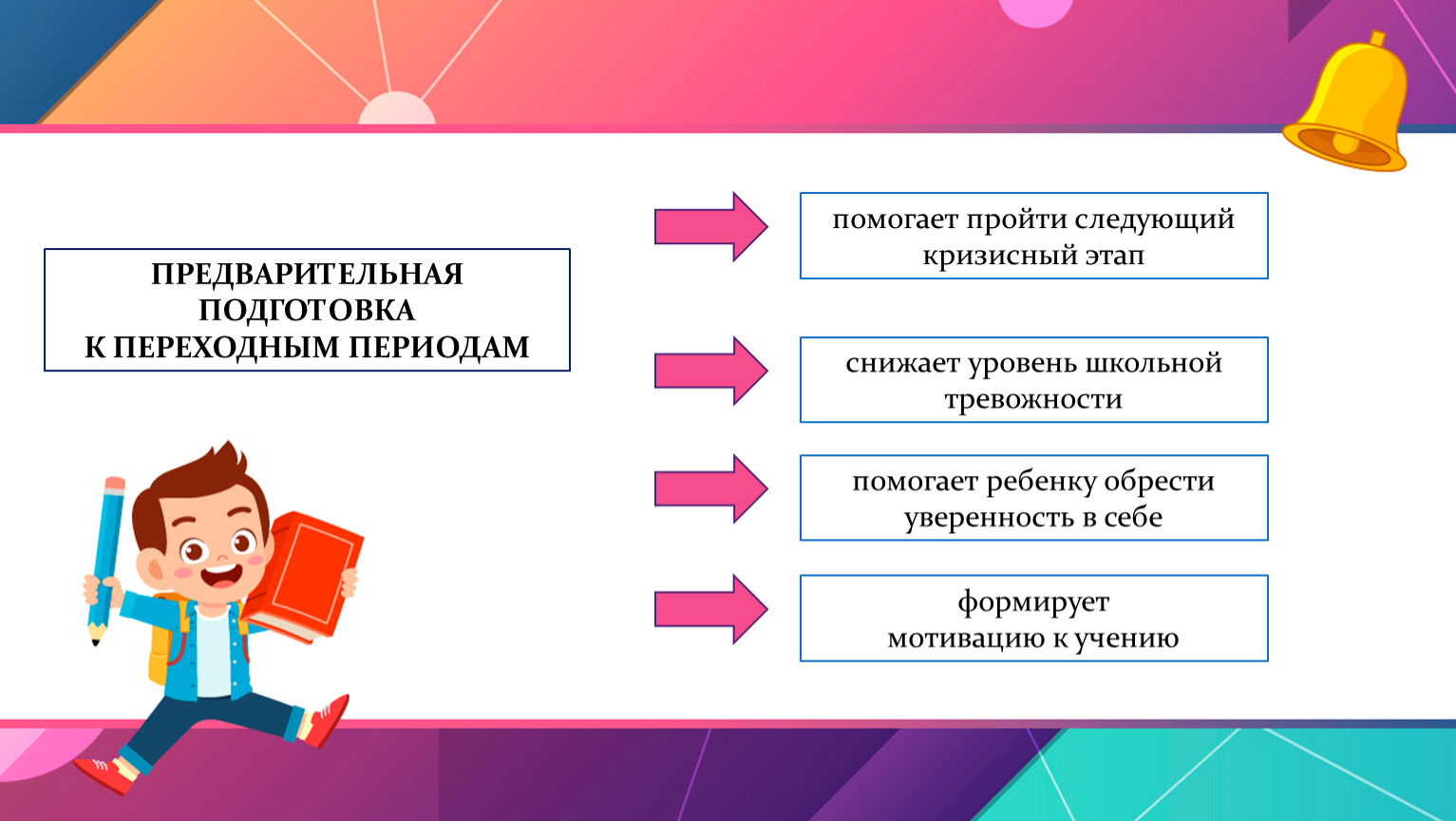 ПРЕДВАРИТЕЛЬНАЯ ПОДГОТОВКА К ПЕРЕХОДНЫМ ПЕРИОДАМ

помогает пройти следующий кризисный этап

снижает уровень школьной тревожности

помогает ребенку обрести уверенность в себе

формирует мотивацию к учению